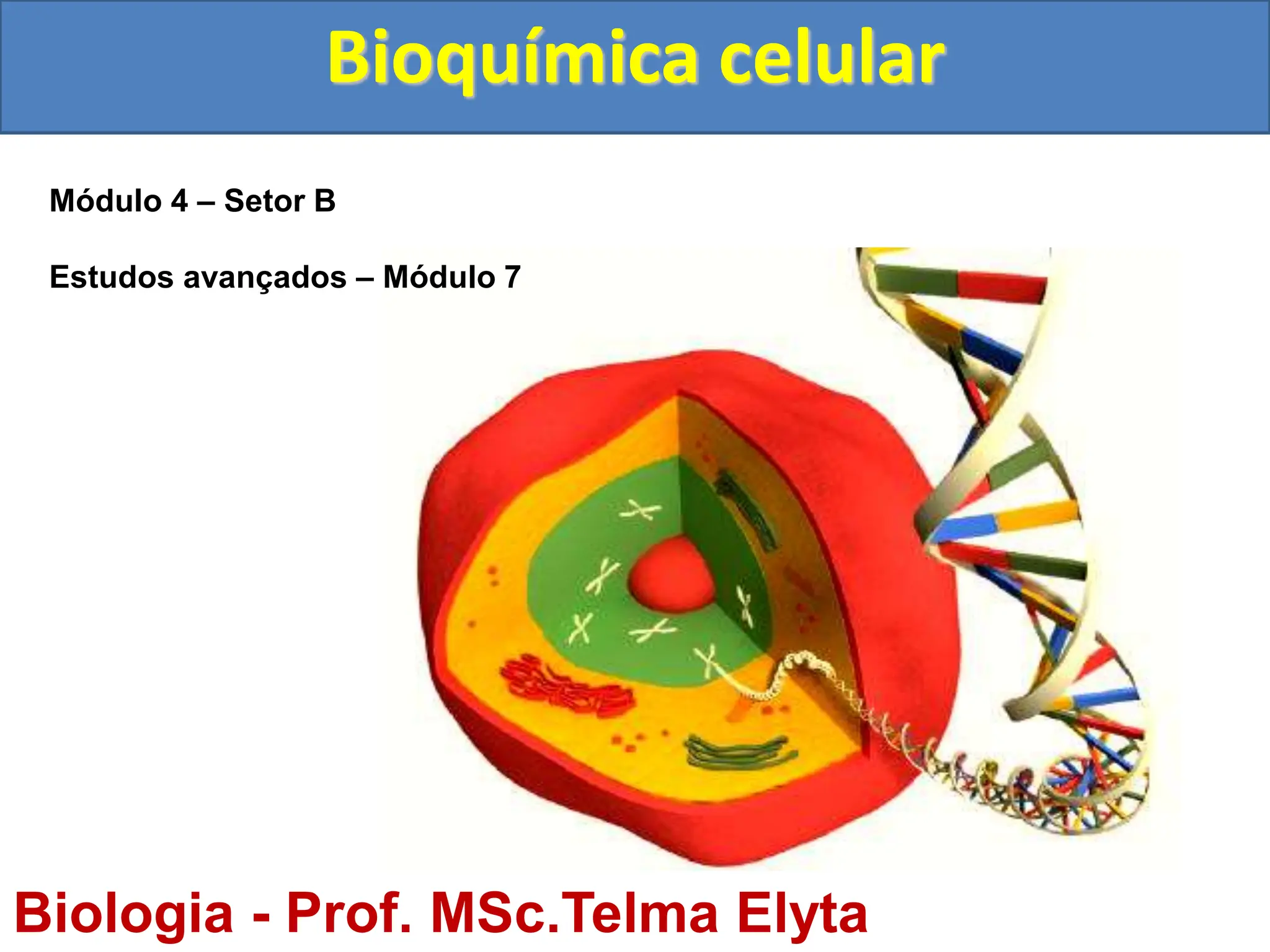 Bioquímica celular

Módulo 4 – Setor B

Estudos avançados – Módulo 7

Biologia - Prof. MSc.Telma Elyta